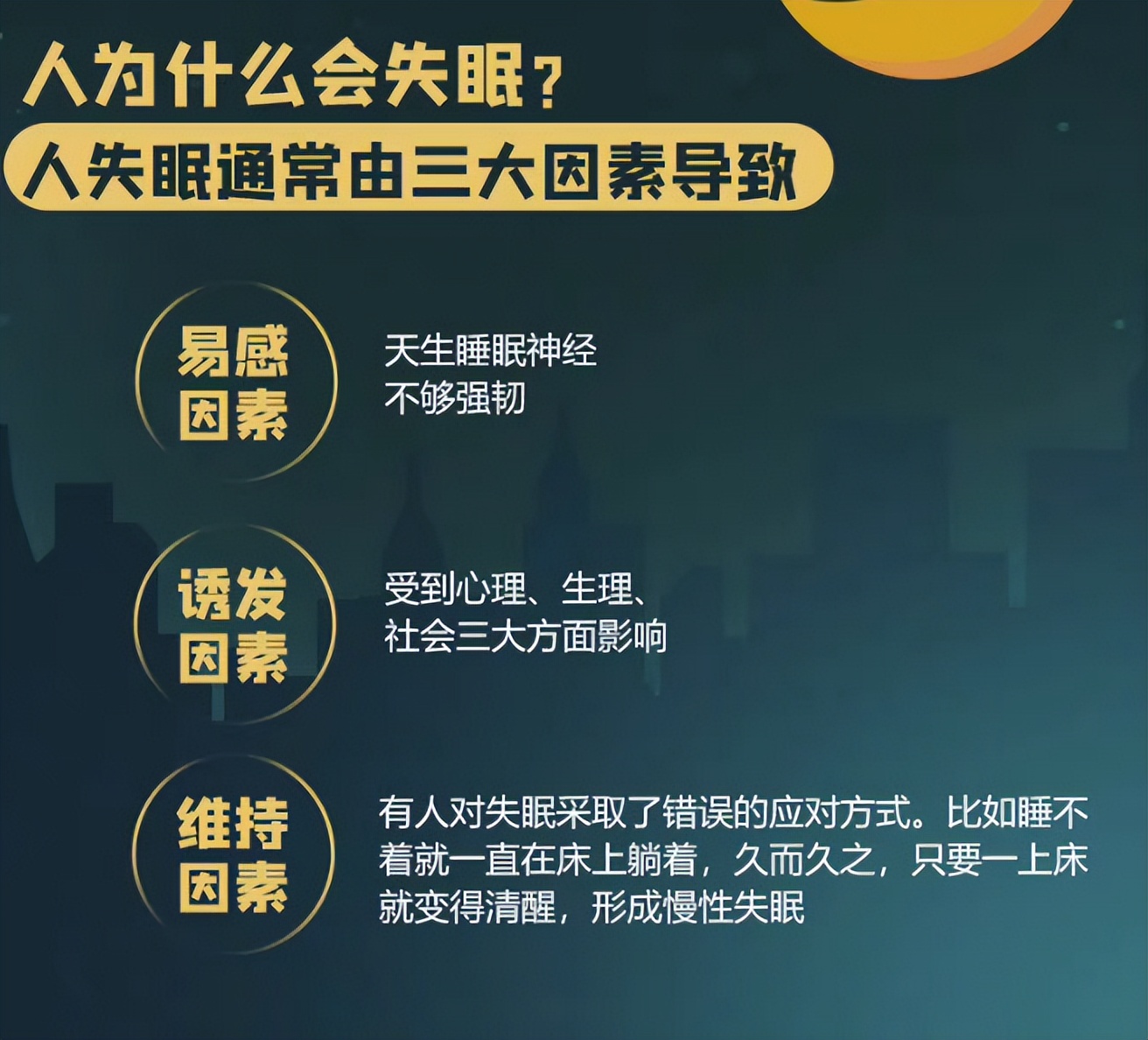 人为什么会失眠？

人失眠通常由三大因素导致

易感因素

天生睡眠神经不够强韧

诱发因素

受到心理、生理、社会三大方面影响

维持因素

有人对失眠采取了错误的应对方式。比如睡不着就一直在床上躺着，久而久之，只要一上床就变得清醒，形成慢性失眠